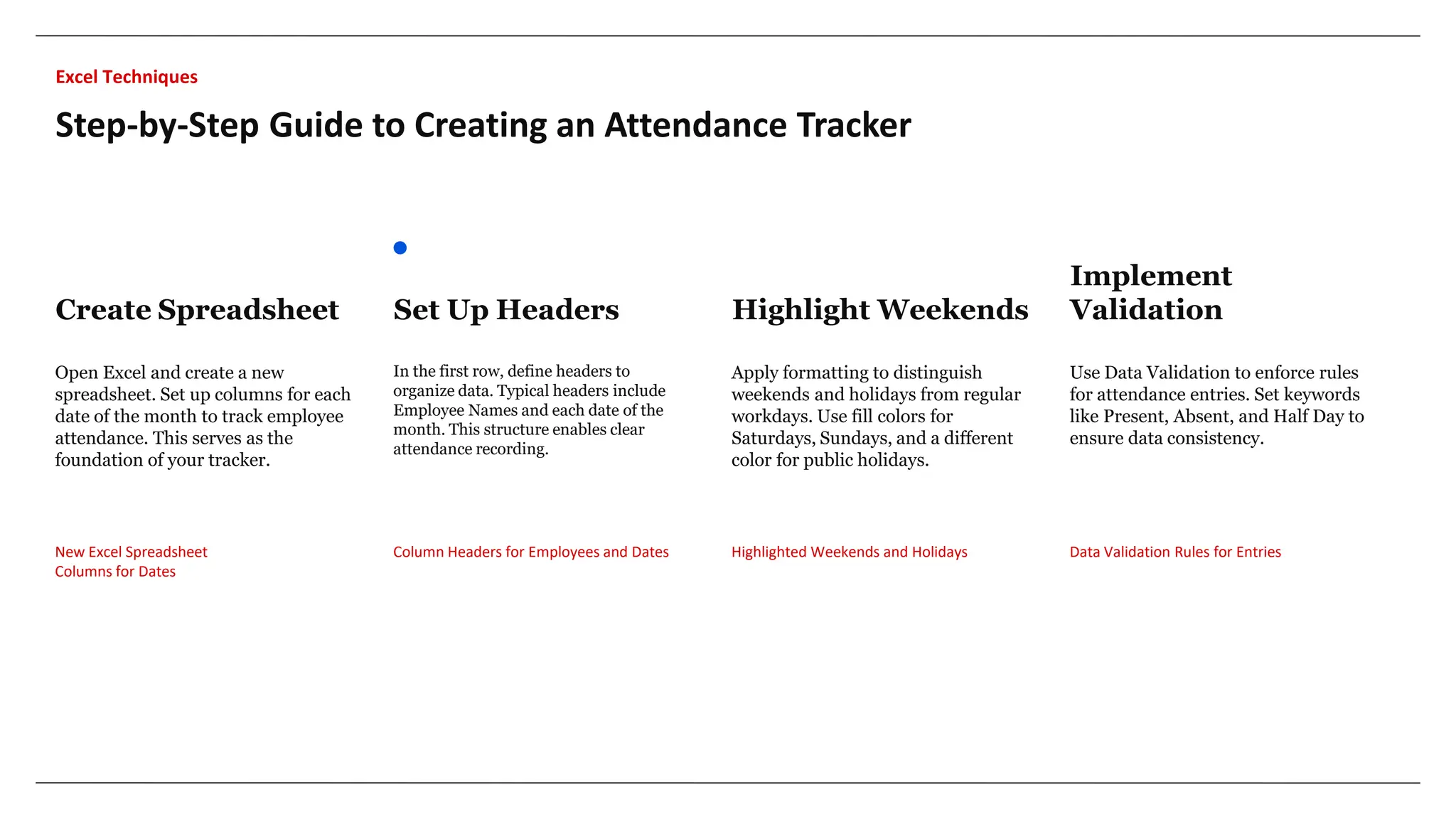 Excel Techniques

Step-by-Step Guide to Creating an Attendance Tracker

Create Spreadsheet

Open Excel and create a new spreadsheet. Set up columns for each date of the month to track employee attendance. This serves as the foundation of your tracker.

New Excel Spreadsheet
Columns for Dates

Set Up Headers

In the first row, define headers to organize data. Typical headers include Employee Names and each date of the month. This structure enables clear attendance recording.

Column Headers for Employees and Dates

Highlight Weekends

Apply formatting to distinguish weekends and holidays from regular workdays. Use fill colors for Saturdays, Sundays, and a different color for public holidays.

Highlighted Weekends and Holidays

Implement Validation

Use Data Validation to enforce rules for attendance entries. Set keywords like Present, Absent, and Half Day to ensure data consistency.

Data Validation Rules for Entries